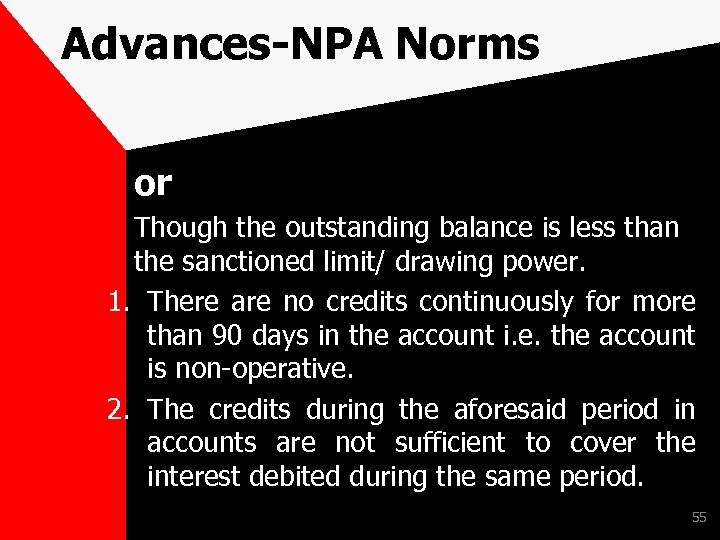 Advances-NPA Norms

or

Though the outstanding balance is less than the sanctioned limit/ drawing power.

1. There are no credits continuously for more than 90 days in the account i.e. the account is non-operative.
2. The credits during the aforesaid period in accounts are not sufficient to cover the interest debited during the same period.

55